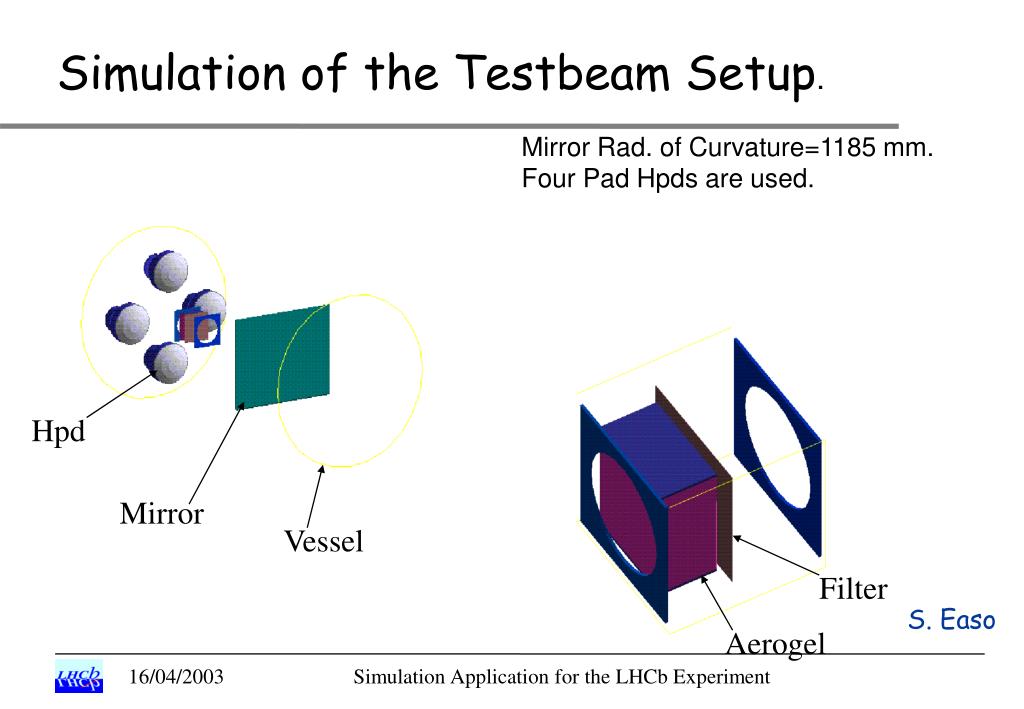 Simulation of the Testbeam Setup.

Mirror Rad. of Curvature=1185 mm.
Four Pad Hpds are used.

Hpd

Mirror

Vessel

Filter

Aerogel

S. Easo

LHCb

16/04/2003

Simulation Application for the LHCb Experiment